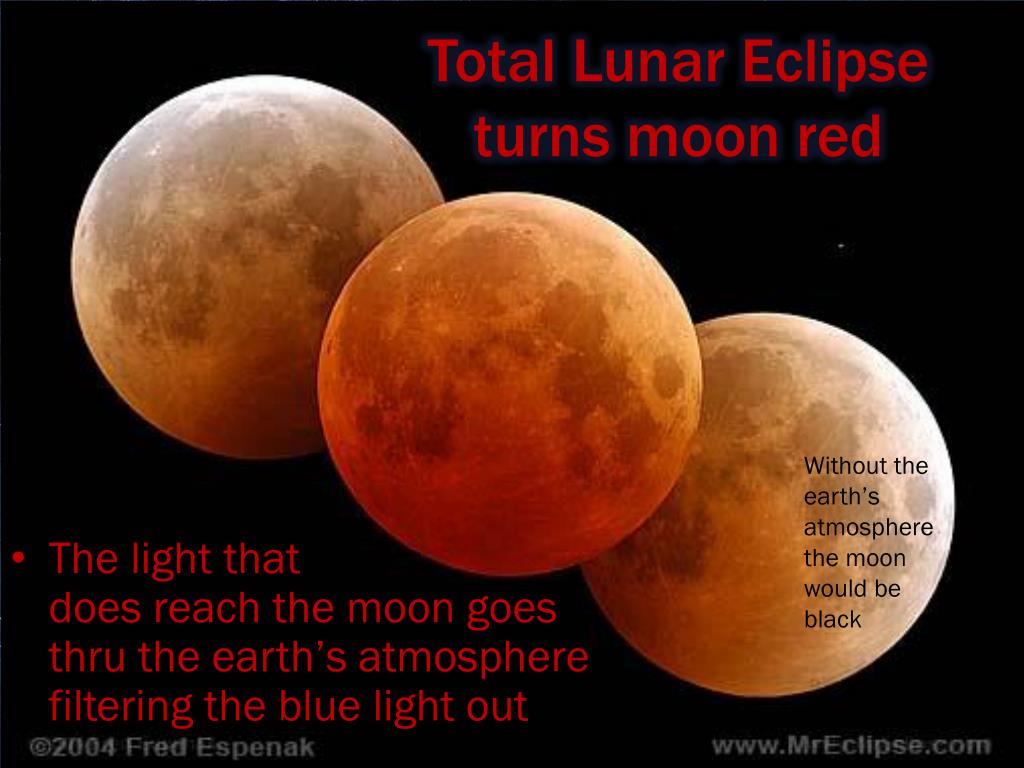 Total Lunar Eclipse turns moon red

Without the earth's atmosphere the moon would be black

• The light that does reach the moon goes thru the earth's atmosphere filtering the blue light out

©2004 Fred Espenak

www.MrEclipse.com